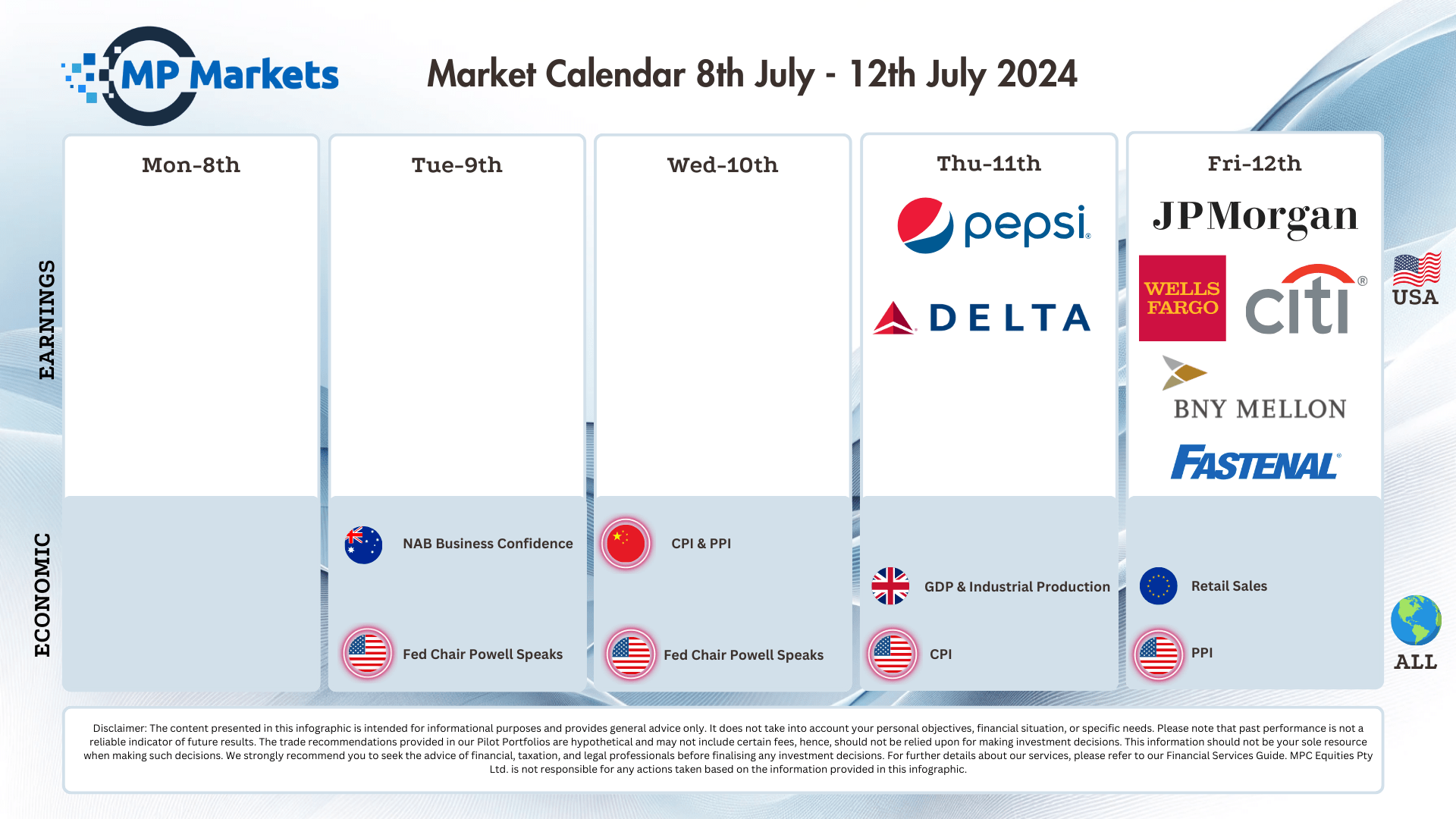 MP Markets

Market Calendar 8th July - 12th July 2024

EARNINGS

ECONOMIC

Mon-8th

Tue-9th

NAB Business Confidence

Fed Chair Powell Speaks

Wed-10th

CPI & PPI

Fed Chair Powell Speaks

Thu-11th

pepsi

DELTA

GDP & Industrial Production

CPI

Fri-12th

JPMorgan

WELLS FARGO

citi

BNY MELLON

FASTENAL

Retail Sales

PPI

USA

ALL

Disclaimer: The content presented in this infographic is intended for informational purposes and provides general advice only. It does not take into account your personal objectives, financial situation, or specific needs. Please note that past performance is not a reliable indicator of future results. The trade recommendations provided in our Pilot Portfolios are hypothetical and may not include certain fees, hence, should not be relied upon for making investment decisions. This information should not be your sole resource when making such decisions. We strongly recommend you to seek the advice of financial, taxation, and legal professionals before finalising any investment decisions. For further details about our services, please refer to our Financial Services Guide. MPC Equities Pty Ltd. is not responsible for any actions taken based on the information provided in this infographic.